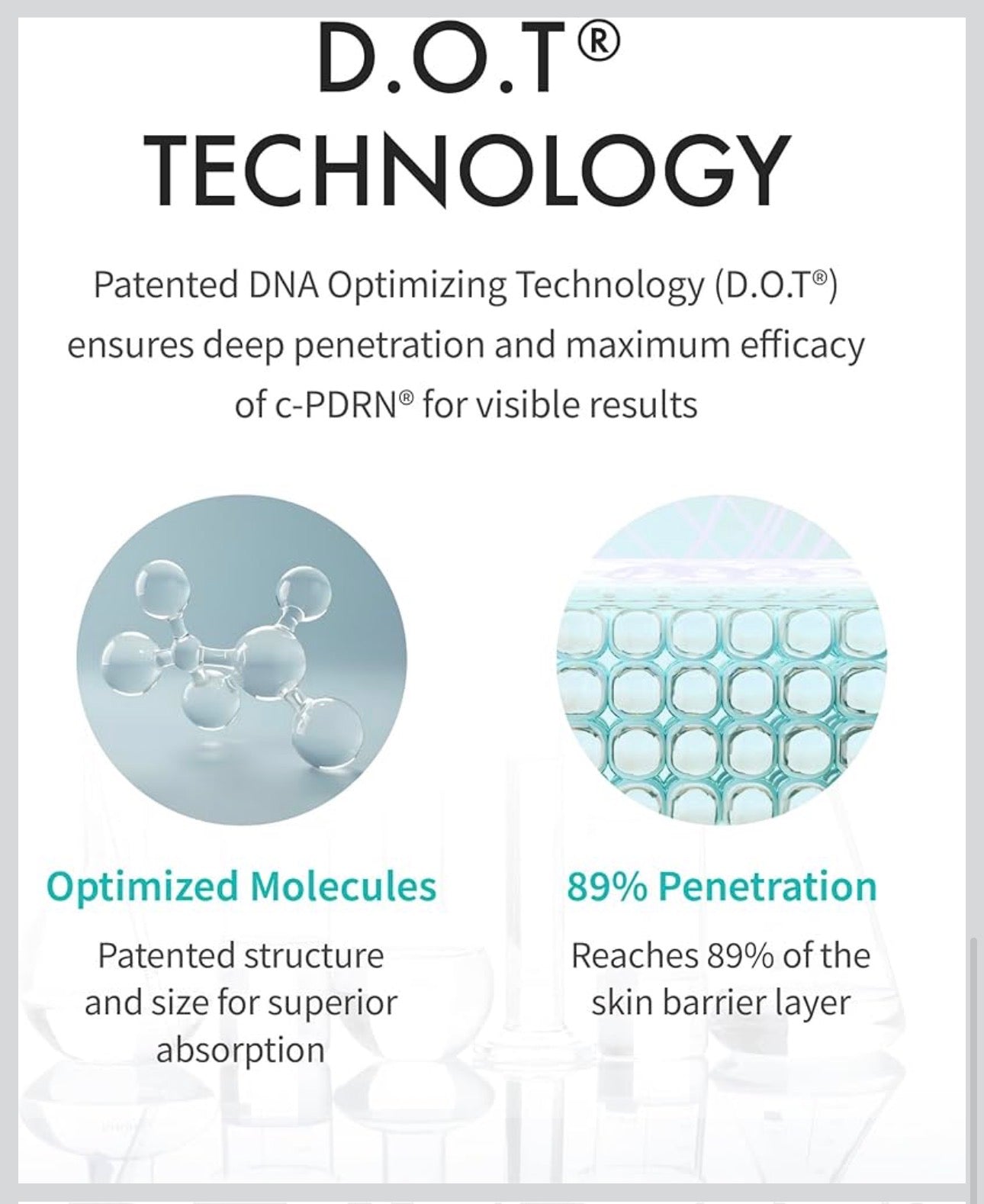 D.O.T®
TECHNOLOGY

Patented DNA Optimizing Technology (D.O.T®) ensures deep penetration and maximum efficacy of c-PDRN® for visible results

Optimized Molecules

Patented structure and size for superior absorption

89% Penetration

Reaches 89% of the skin barrier layer